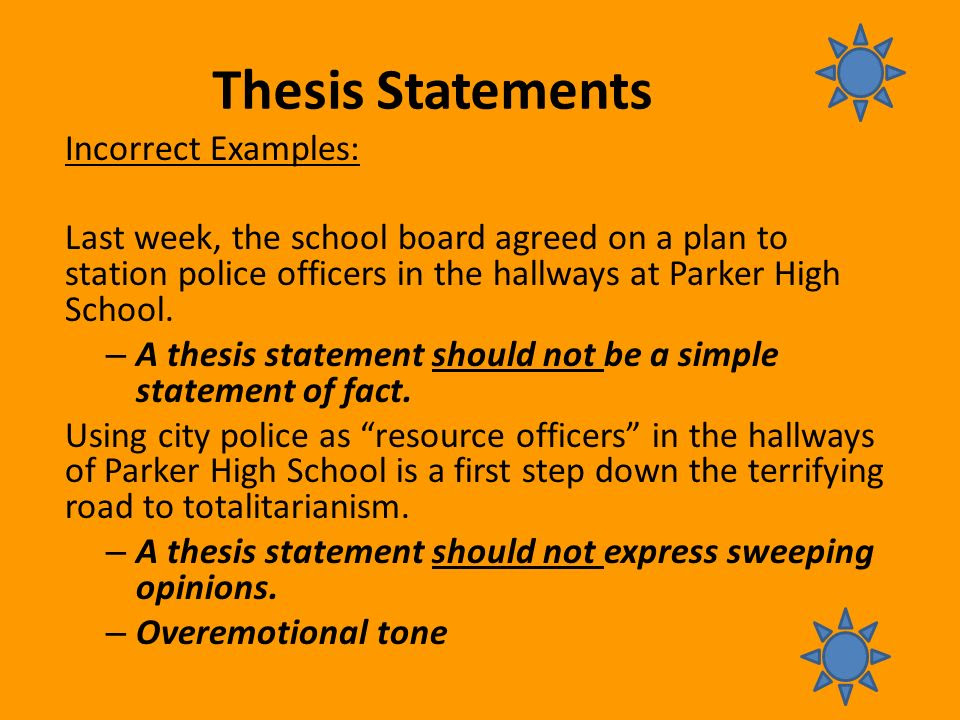 Thesis Statements

Incorrect Examples:

Last week, the school board agreed on a plan to station police officers in the hallways at Parker High School.

– A thesis statement should not be a simple statement of fact.

Using city police as “resource officers” in the hallways of Parker High School is a first step down the terrifying road to totalitarianism.

– A thesis statement should not express sweeping opinions.

– Overemotional tone